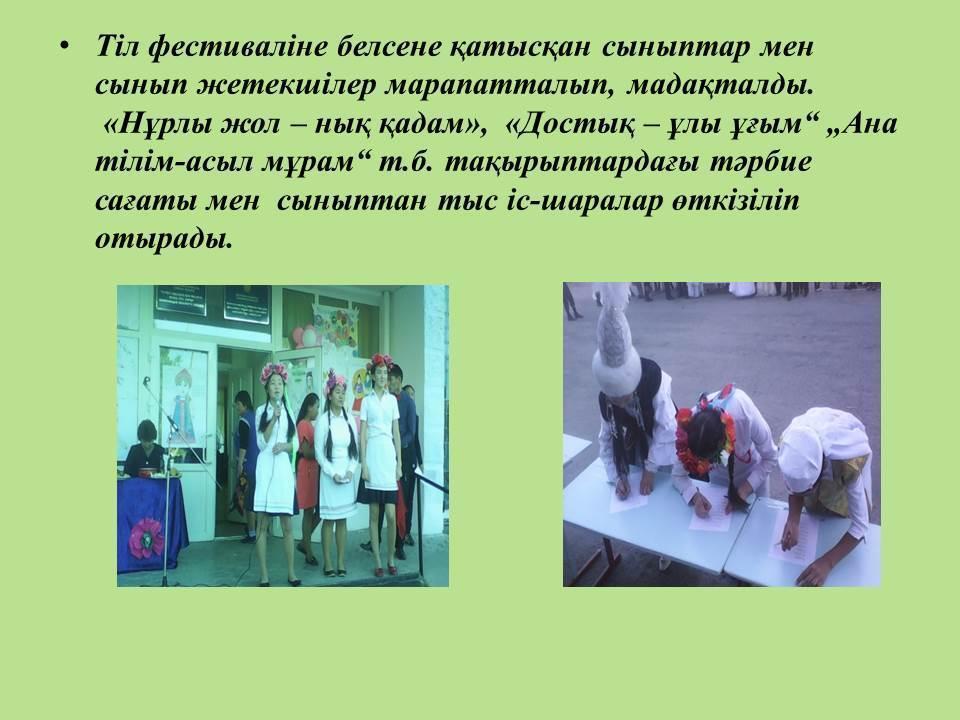 • Тіл фестиваліне белсене қатысқан сыныптар мен сынып жетекшілер марапатталып, мадақталды. «Нұрлы жол – нық қадам», «Достық – ұлы ұғым“ „Ана тілім-асыл мұрам“ т.б. тақырыптардағы тәрбие сағаты мен сыныптан тыс іс-шаралар өткізіліп отырады.